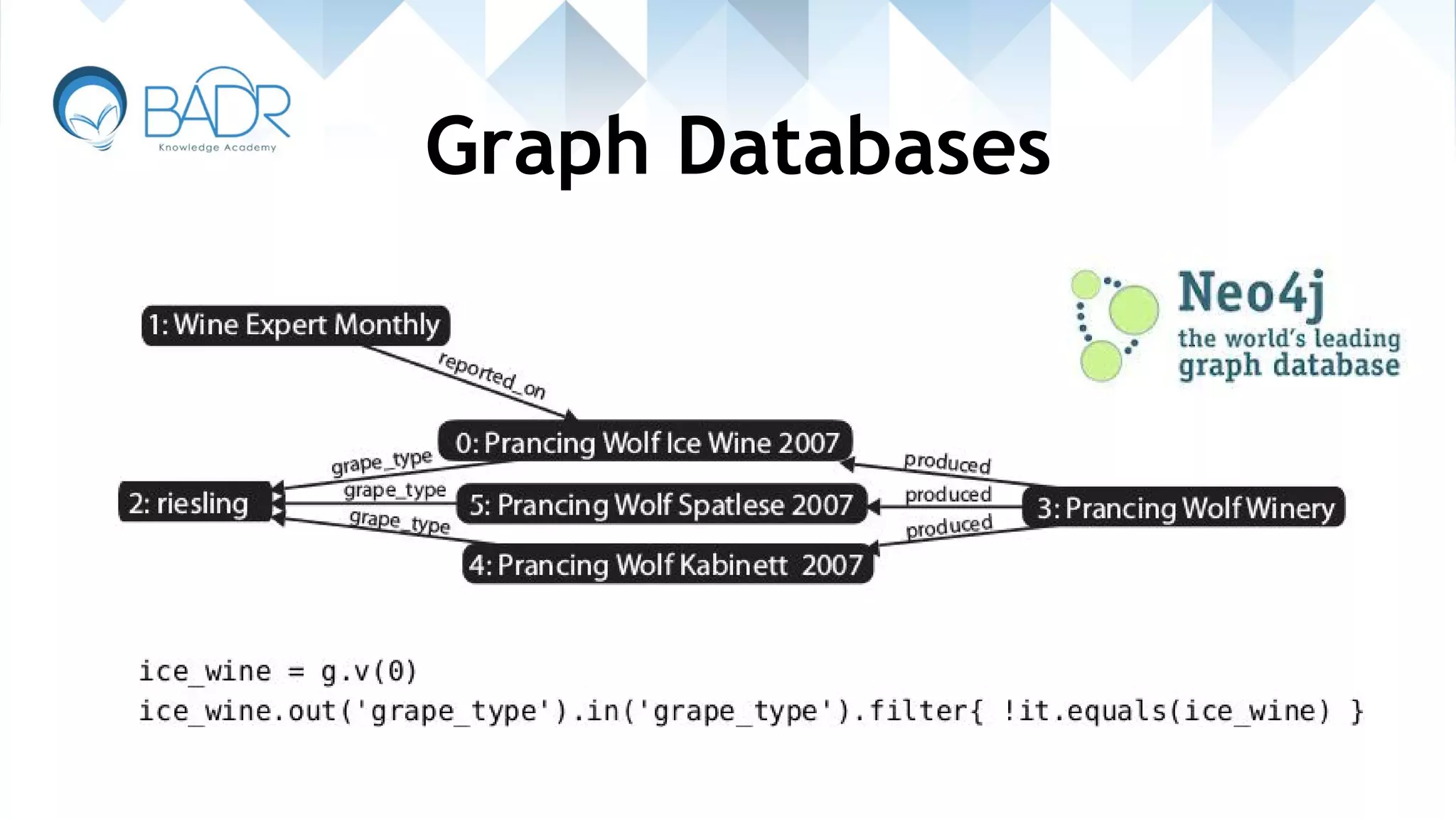 BADR
Knowledge Academy

Graph Databases

Neo4j
the world's leading graph database

1: Wine Expert Monthly

reported_on

0: Prancing Wolf Ice Wine 2007

grape_type

grape_type

grape_type

2: riesling

5: Prancing Wolf Spatlese 2007

4: Prancing Wolf Kabinett 2007

produced

produced

produced

3: Prancing Wolf Winery

ice_wine = g.v(0)
ice_wine.out('grape_type').in('grape_type').filter{ !it.equals(ice_wine) }